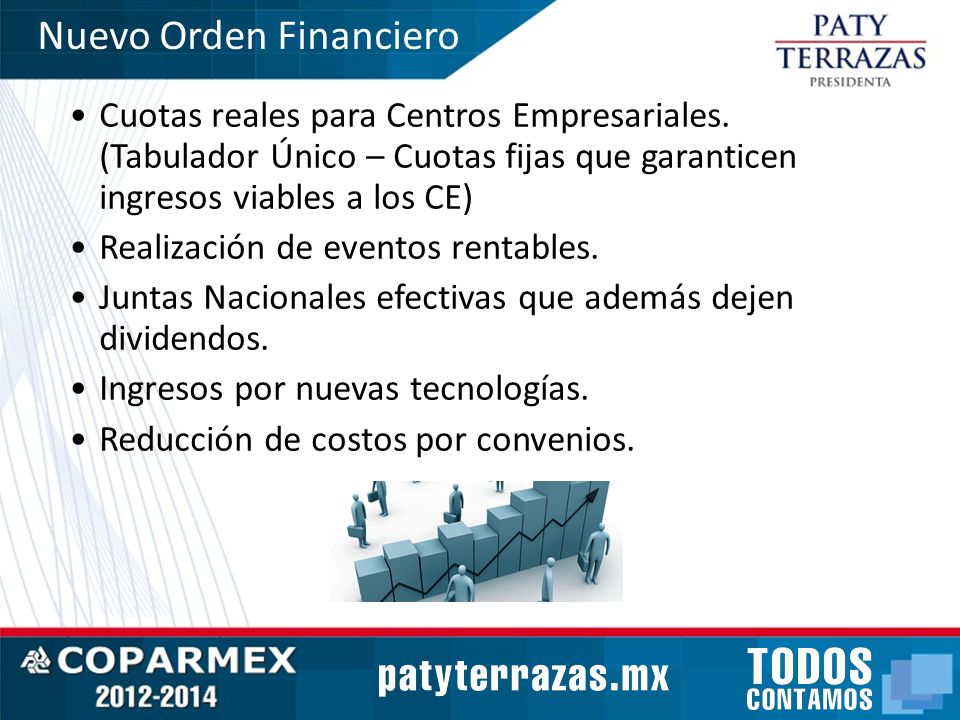 Nuevo Orden Financiero

PATY TERRAZAS PRESIDENTA

• Cuotas reales para Centros Empresariales. (Tabulador Único – Cuotas fijas que garanticen ingresos viables a los CE)
• Realización de eventos rentables.
• Juntas Nacionales efectivas que además dejen dividendos.
• Ingresos por nuevas tecnologías.
• Reducción de costos por convenios.

COPARMEX 2012-2014

patyterrazas.mx

TODOS CONTAMOS